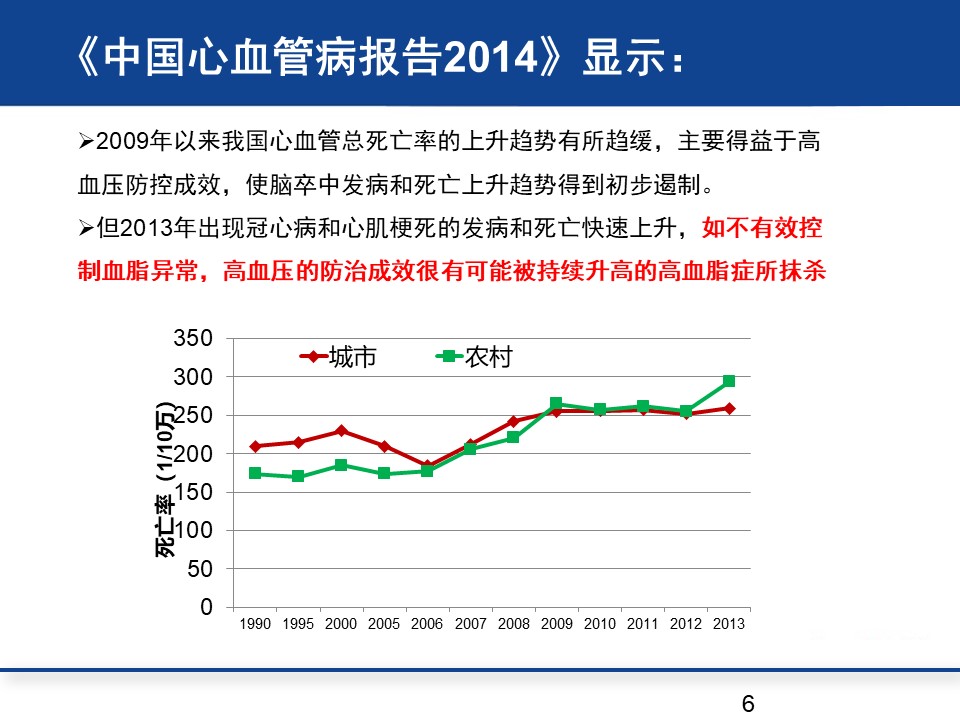 《中国心血管病报告2014》显示：

➢2009年以来我国心血管总死亡率的上升趋势有所趋缓，主要得益于高血压防控成效，使脑卒中发病和死亡上升趋势得到初步遏制。

➢但2013年出现冠心病和心肌梗死的发病和死亡快速上升，如不有效控制血脂异常，高血压的防治成效很有可能被持续升高的高血脂症所抹杀

城市
农村

死亡率（1/10万）

350
300
250
200
150
100
50
0

1990 1995 2000 2005 2006 2007 2008 2009 2010 2011 2012 2013

6